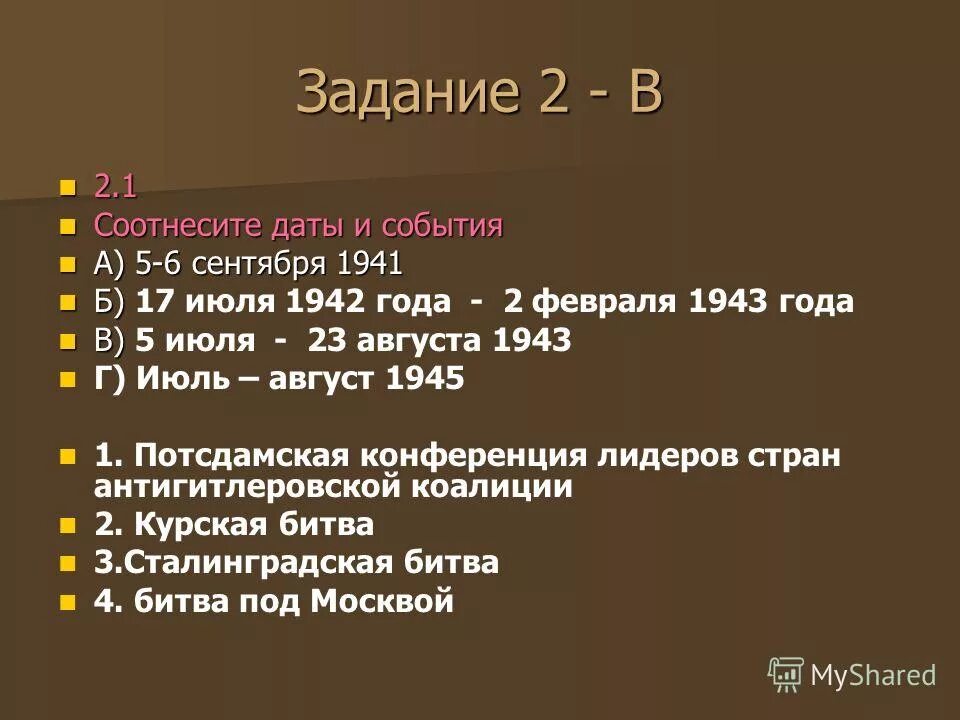 Задание 2 - В

2.1

Соотнесите даты и события

А) 5-6 сентября 1941

Б) 17 июля 1942 года - 2 февраля 1943 года

В) 5 июля - 23 августа 1943

Г) Июль – август 1945

1. Потсдамская конференция лидеров стран антигитлеровской коалиции

2. Курская битва

3.Сталинградская битва

4. битва под Москвой

MyShared